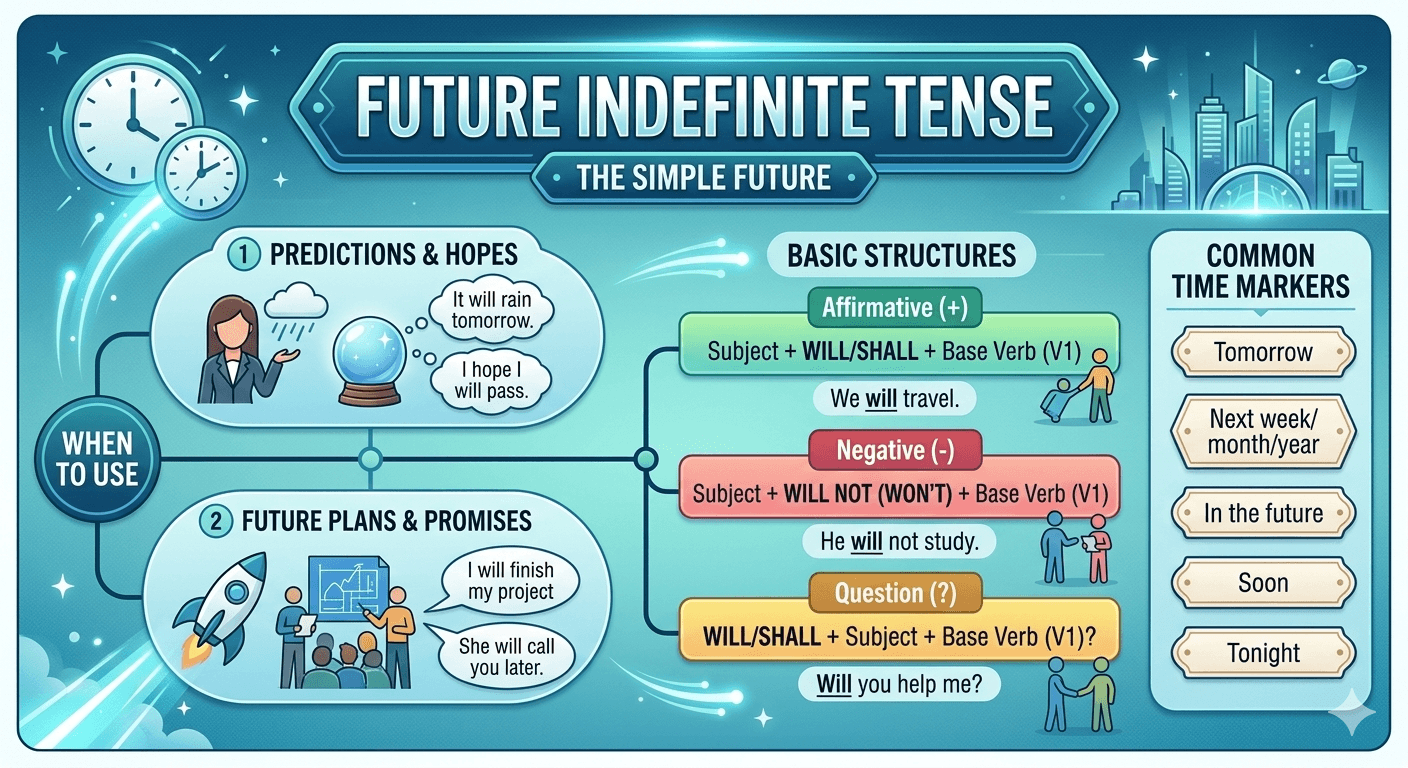 FUTURE INDEFINITE TENSE

THE SIMPLE FUTURE

WHEN TO USE

1 PREDICTIONS & HOPES

It will rain tomorrow.

I hope I will pass.

2 FUTURE PLANS & PROMISES

I will finish my project

She will call you later.

BASIC STRUCTURES

Affirmative (+)

Subject + WILL/SHALL + Base Verb (V1)

We will travel.

Negative (-)

Subject + WILL NOT (WON'T) + Base Verb (V1)

He will not study.

Question (?)

WILL/SHALL + Subject + Base Verb (V1)?

Will you help me?

COMMON TIME MARKERS

Tomorrow

Next week/ month/year

In the future

Soon

Tonight